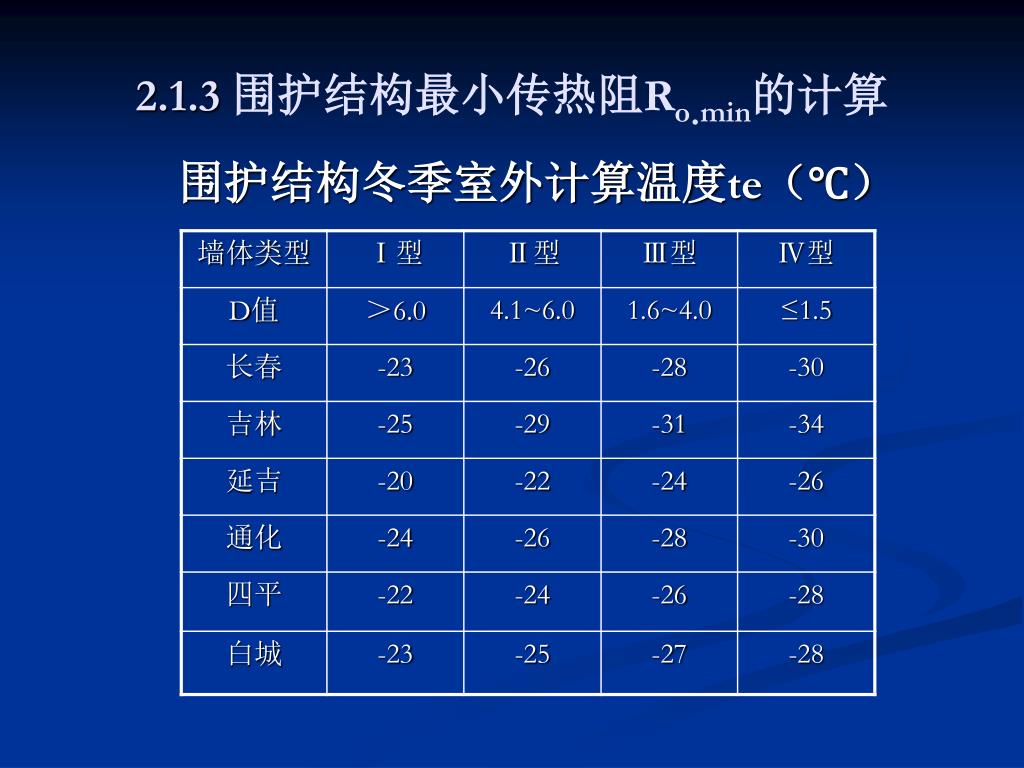 2.1.3 围护结构最小传热阻$R_{o.min}$的计算

围护结构冬季室外计算温度te（℃）

| 墙体类型 | Ⅰ型 | Ⅱ型 | Ⅲ型 | Ⅳ型 |
|---|---|---|---|---|
| D值 | ＞6.0 | 4.1~6.0 | 1.6~4.0 | ≤1.5 |
| 长春 | -23 | -26 | -28 | -30 |
| 吉林 | -25 | -29 | -31 | -34 |
| 延吉 | -20 | -22 | -24 | -26 |
| 通化 | -24 | -26 | -28 | -30 |
| 四平 | -22 | -24 | -26 | -28 |
| 白城 | -23 | -25 | -27 | -28 |